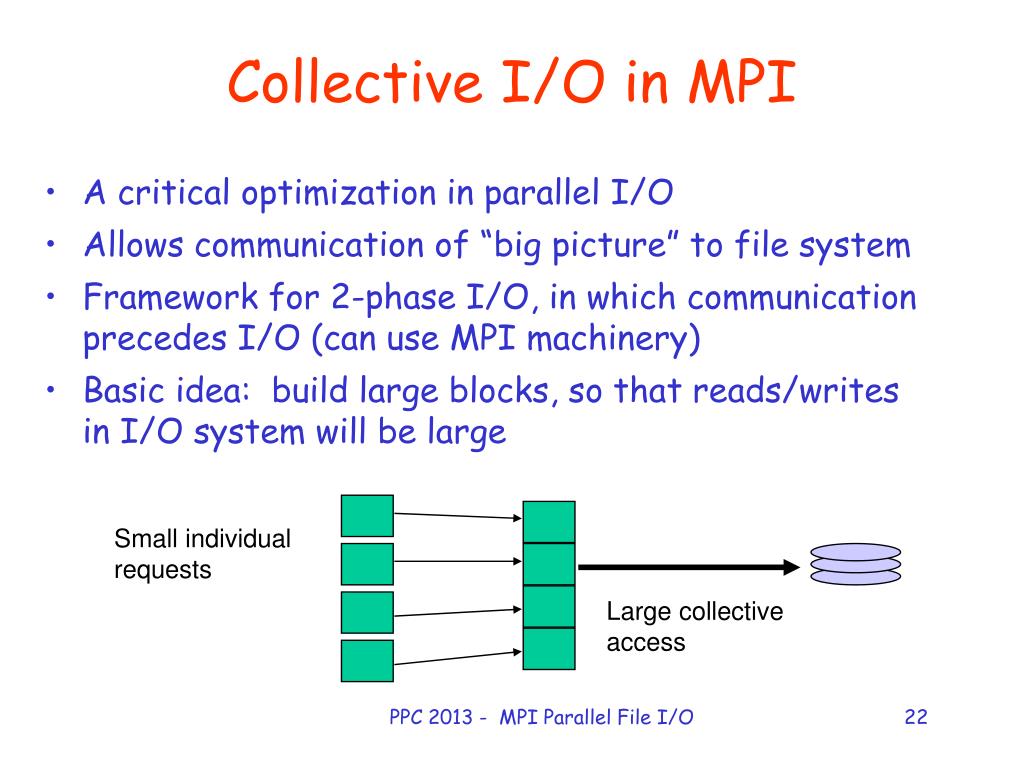 Collective I/O in MPI

• A critical optimization in parallel I/O
• Allows communication of “big picture” to file system
• Framework for 2-phase I/O, in which communication precedes I/O (can use MPI machinery)
• Basic idea: build large blocks, so that reads/writes in I/O system will be large

Small individual requests

Large collective access

PPC 2013 - MPI Parallel File I/O

22